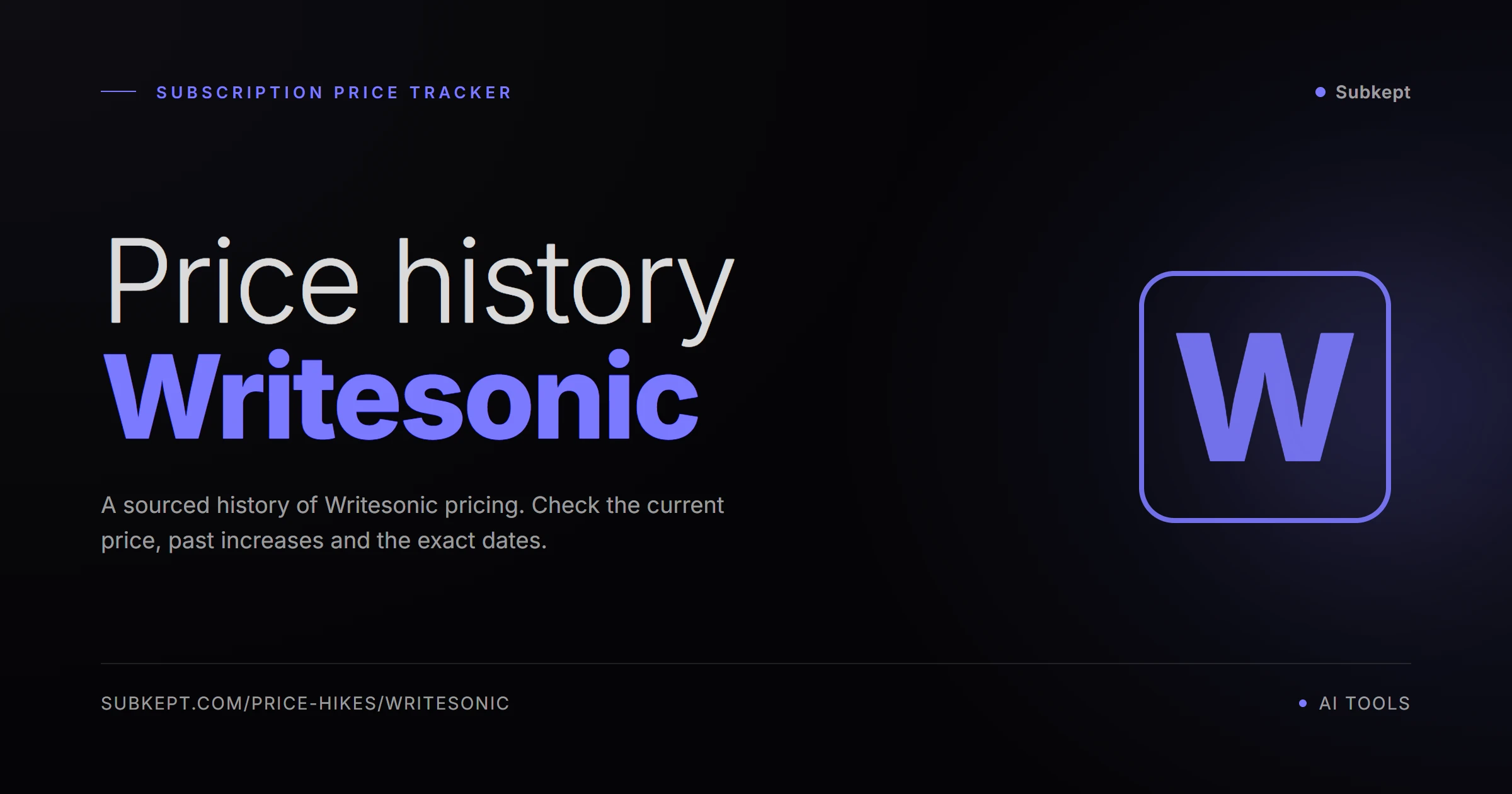 SUBSCRIPTION PRICE TRACKER

Subkept

Price history
Writesonic

W

A sourced history of Writesonic pricing. Check the current price, past increases and the exact dates.

SUBKEPT.COM/PRICE-HIKES/WRITESONIC

AI TOOLS